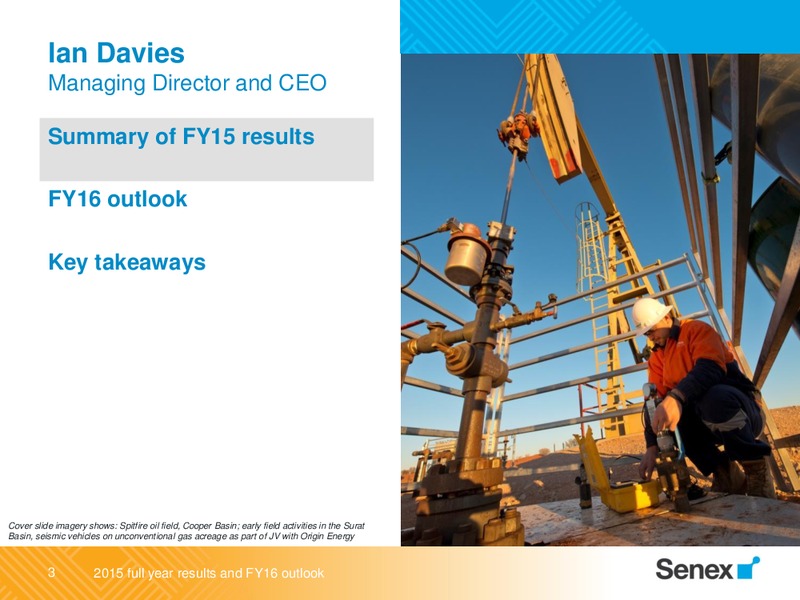 Ian Davies
Managing Director and CEO

Summary of FY15 results

FY16 outlook

Key takeaways

Cover slide imagery shows: Spitfire oil field, Cooper Basin; early field activities in the Surat Basin, seismic vehicles on unconventional gas acreage as part of JV with Origin Energy

3 2015 full year results and FY16 outlook

Senex